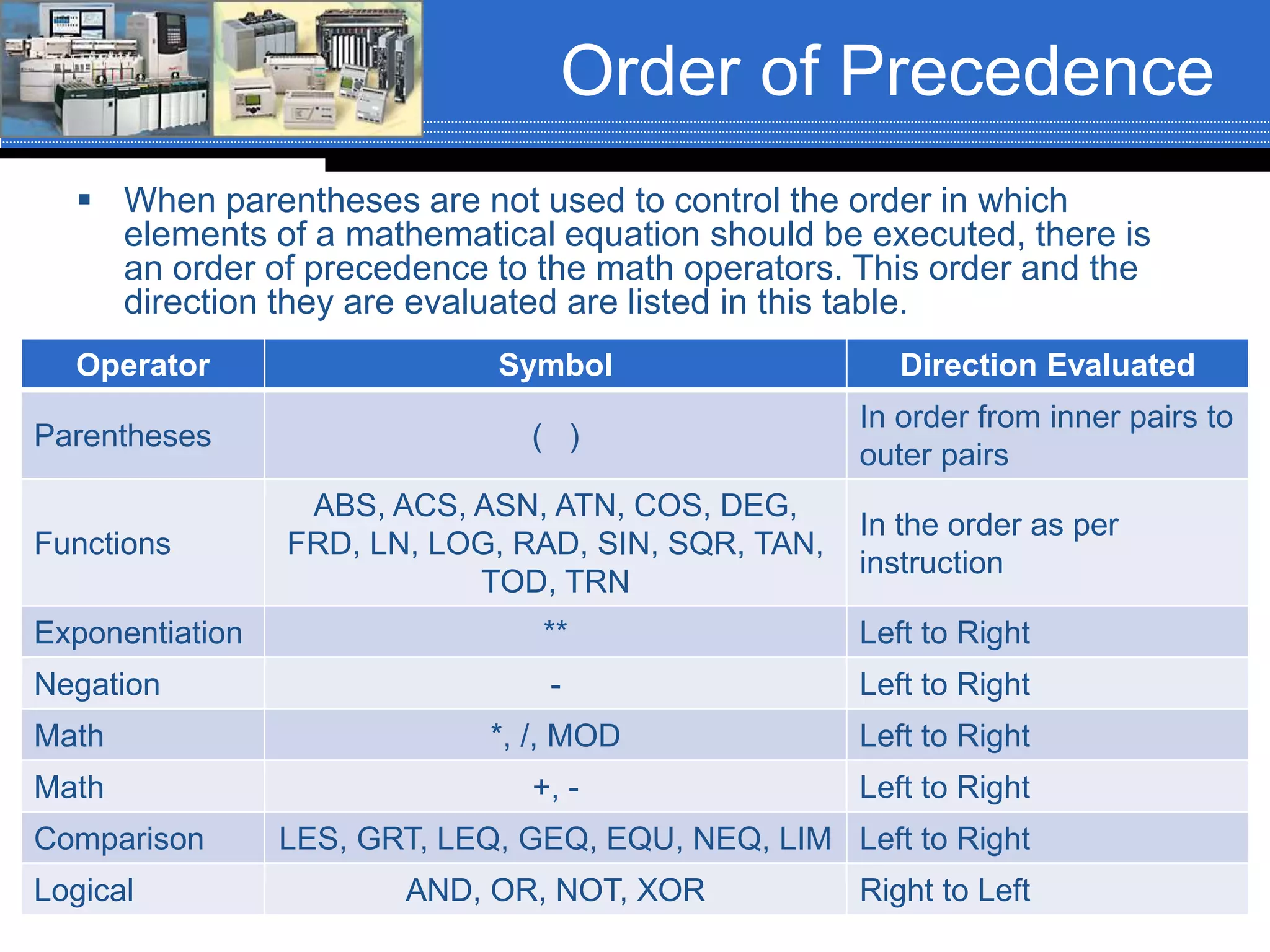 Order of Precedence

▪ When parentheses are not used to control the order in which elements of a mathematical equation should be executed, there is an order of precedence to the math operators. This order and the direction they are evaluated are listed in this table.

| Operator | Symbol | Direction Evaluated |
|---|---|---|
| Parentheses | ( ) | In order from inner pairs to outer pairs |
| Functions | ABS, ACS, ASN, ATN, COS, DEG, FRD, LN, LOG, RAD, SIN, SQR, TAN, TOD, TRN | In the order as per instruction |
| Exponentiation | ** | Left to Right |
| Negation | - | Left to Right |
| Math | *, /, MOD | Left to Right |
| Math | +, - | Left to Right |
| Comparison | LES, GRT, LEQ, GEQ, EQU, NEQ, LIM | Left to Right |
| Logical | AND, OR, NOT, XOR | Right to Left |